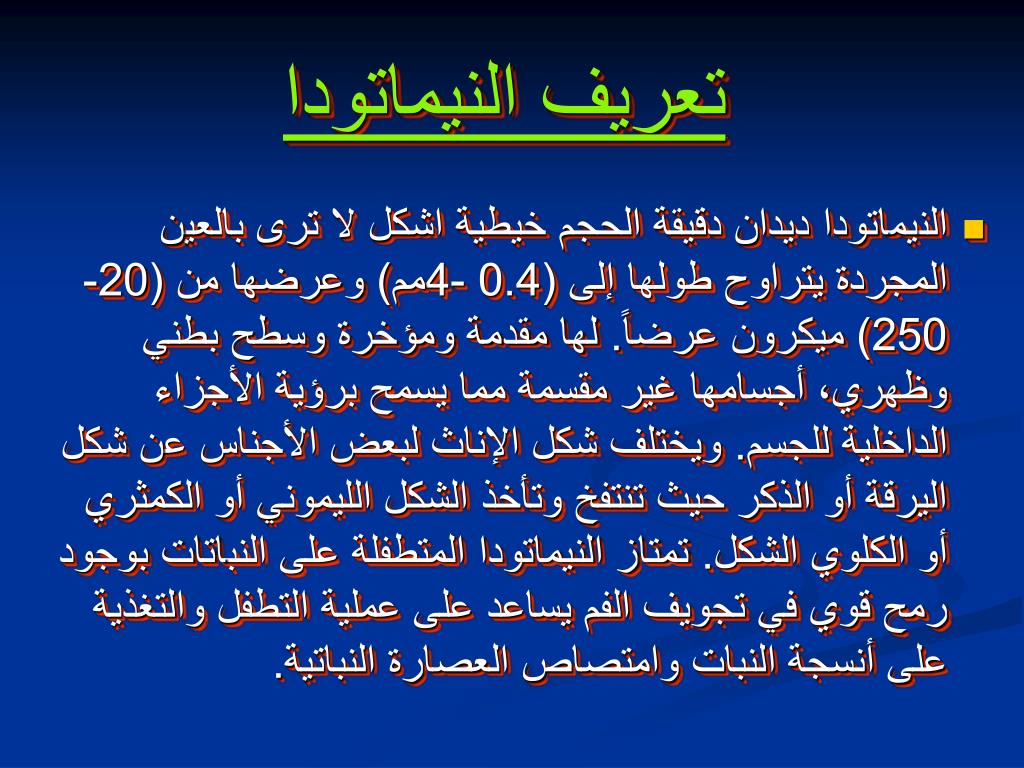 تعريف النيماتودا

النيماتودا ديدان دقيقة الحجم خيطية اشكل لا ترى بالعين المجردة يتراوح طولها إلى (0.4 -4مم) وعرضها من (20-250) ميكرون عرضاً. لها مقدمة ومؤخرة وسطح بطني وظهري، أجسامها غير مقسمة مما يسمح برؤية الأجزاء الداخلية للجسم. ويختلف شكل الإناث لبعض الأجناس عن شكل اليرقة أو الذكر حيث تنتفخ وتأخذ الشكل الليموني أو الكمثري أو الكلوي الشكل. تمتاز النيماتودا المتطفلة على النباتات بوجود رمح قوي في تجويف الفم يساعد على عملية التطفل والتغذية على أنسجة النبات وامتصاص العصارة النباتية.